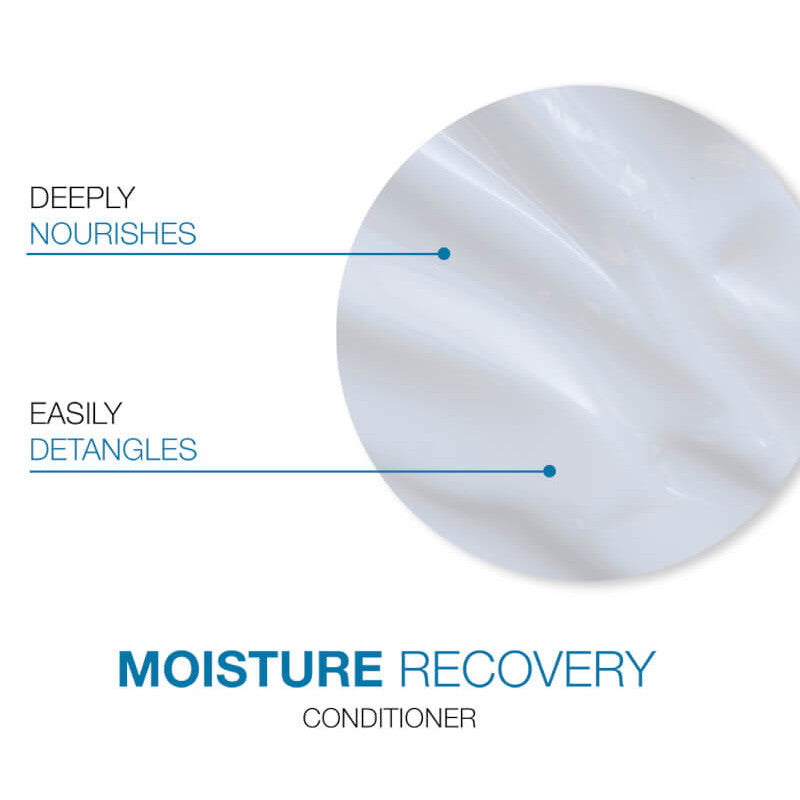 DEEPLY
NOURISHES

EASILY
DETANGLES

MOISTURE RECOVERY
CONDITIONER